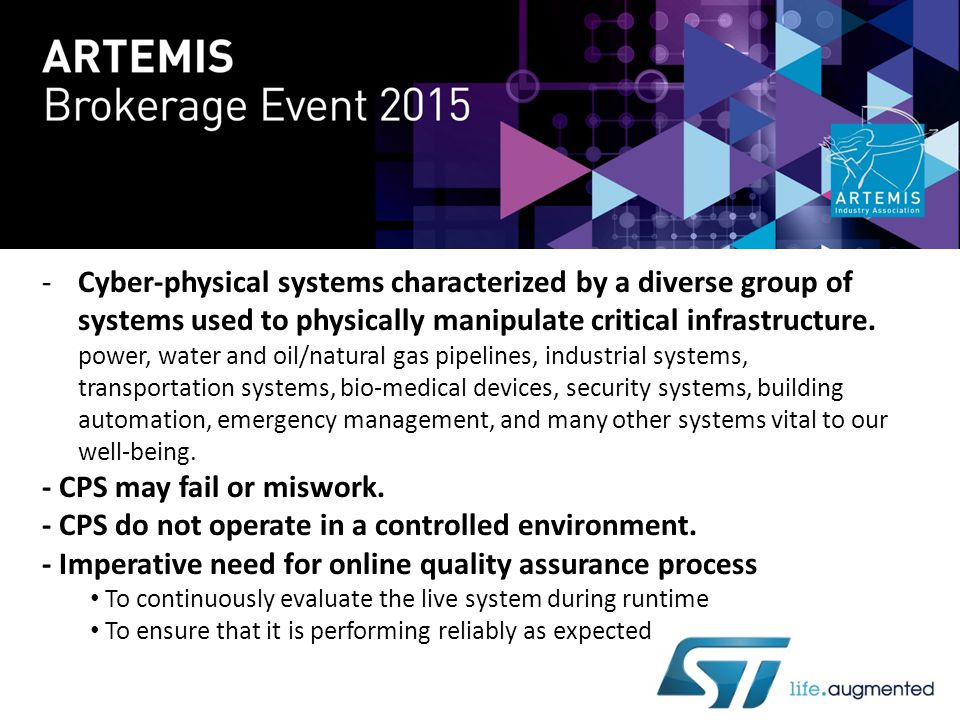 ARTEMIS
Brokerage Event 2015

ARTEMIS
Industry Association

- Cyber-physical systems characterized by a diverse group of systems used to physically manipulate critical infrastructure.
power, water and oil/natural gas pipelines, industrial systems, transportation systems, bio-medical devices, security systems, building automation, emergency management, and many other systems vital to our well-being.
- CPS may fail or miswork.
- CPS do not operate in a controlled environment.
- Imperative need for online quality assurance process
• To continuously evaluate the live system during runtime
• To ensure that it is performing reliably as expected

ST life.augmented